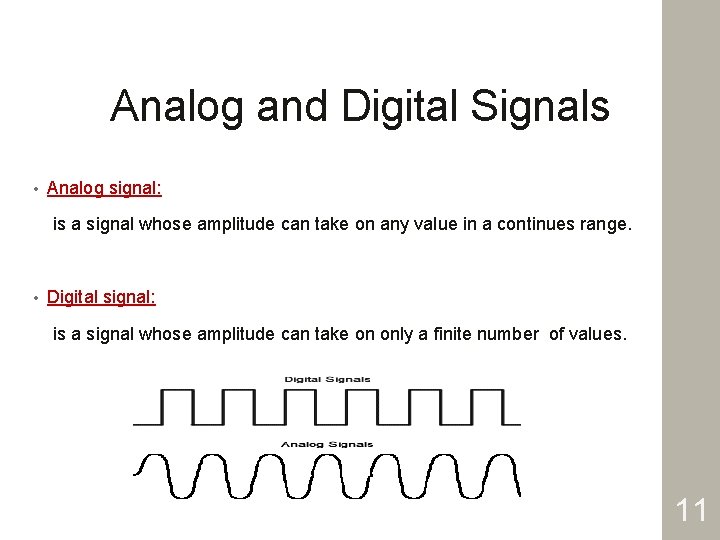 Analog and Digital Signals

• Analog signal:

is a signal whose amplitude can take on any value in a continues range.

• Digital signal:

is a signal whose amplitude can take on only a finite number of values.

Digital Signals

Analog Signals

11